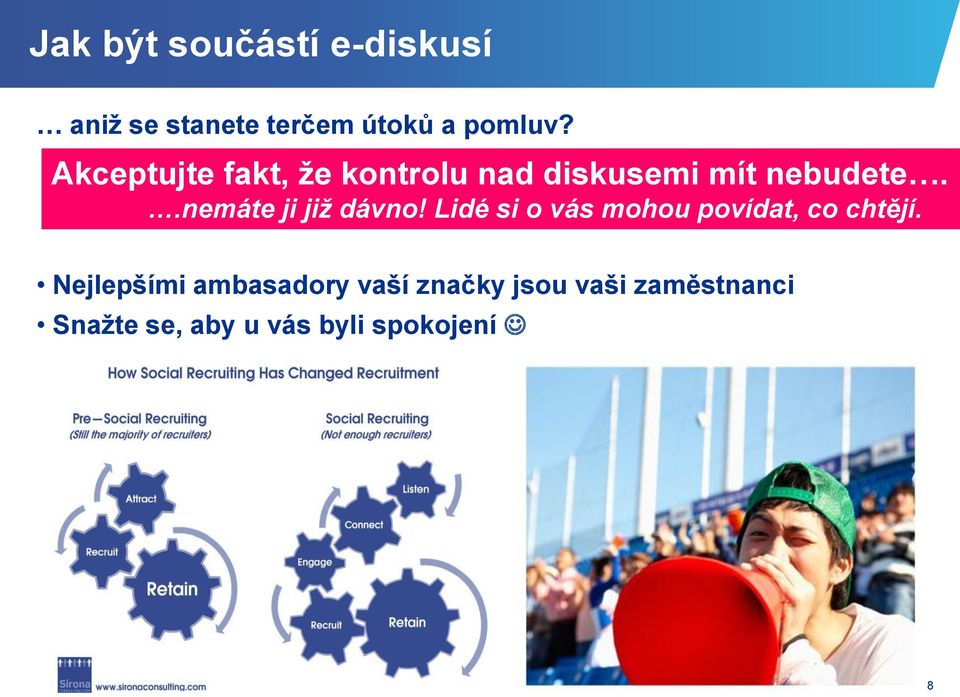 Jak být součástí e-diskusí

… aniž se stanete terčem útoků a pomluv?

Akceptujte fakt, že kontrolu nad diskusemi mít nebudete….
….nemáte ji již dávno! Lidé si o vás mohou povídat, co chtějí.

• Nejlepšími ambasadory vaší značky jsou vaši zaměstnanci
• Snažte se, aby u vás byli spokojení ☺

How Social Recruiting Has Changed Recruitment

Pre–Social Recruiting
(Still the majority of recruiters)

Attract
Recruit
Retain

Social Recruiting
(Not enough recruiters)

Listen
Connect
Engage
Recruit
Retain

Sirona
www.sironaconsulting.com

8